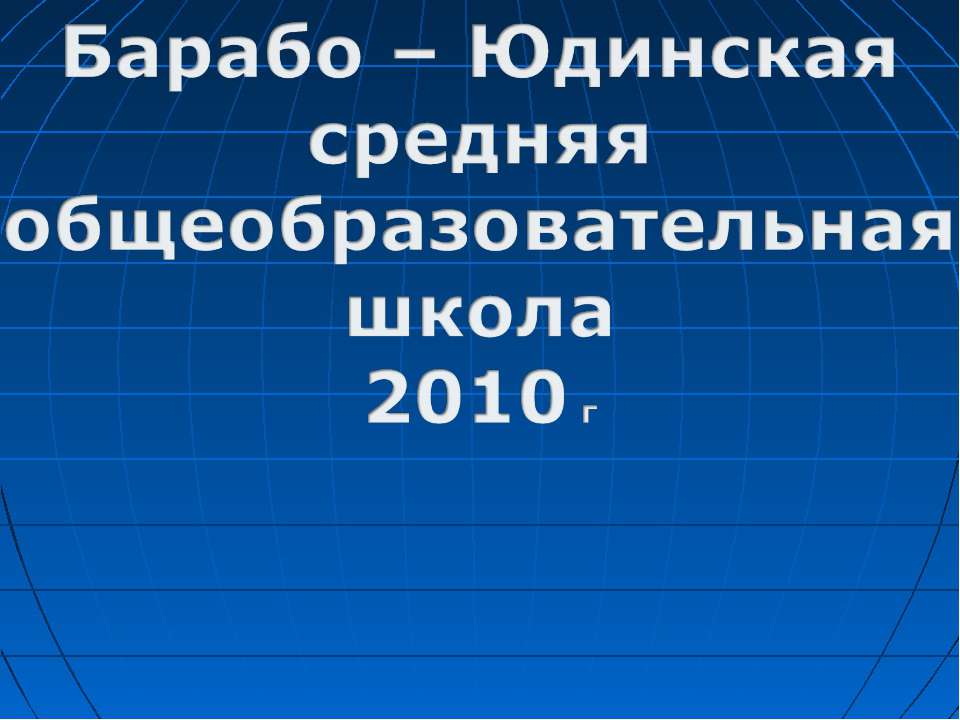 Барабо – Юдинская средняя общеобразовательная школа
2010 г